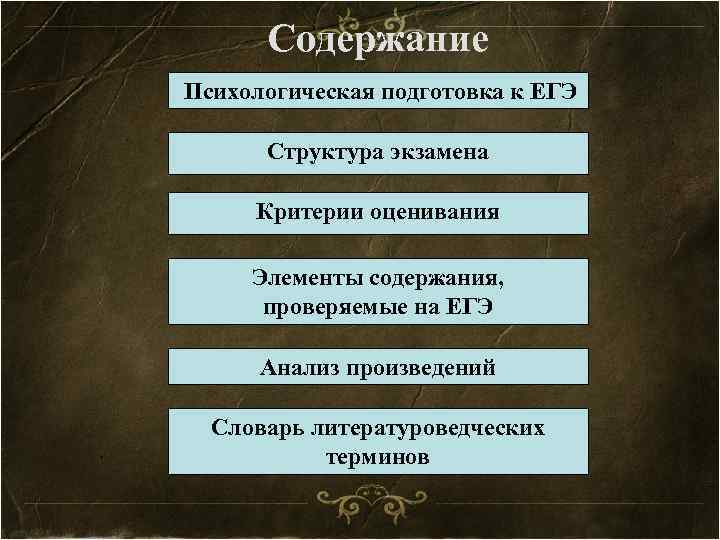 Содержание

Психологическая подготовка к ЕГЭ

Структура экзамена

Критерии оценивания

Элементы содержания, проверяемые на ЕГЭ

Анализ произведений

Словарь литературоведческих терминов